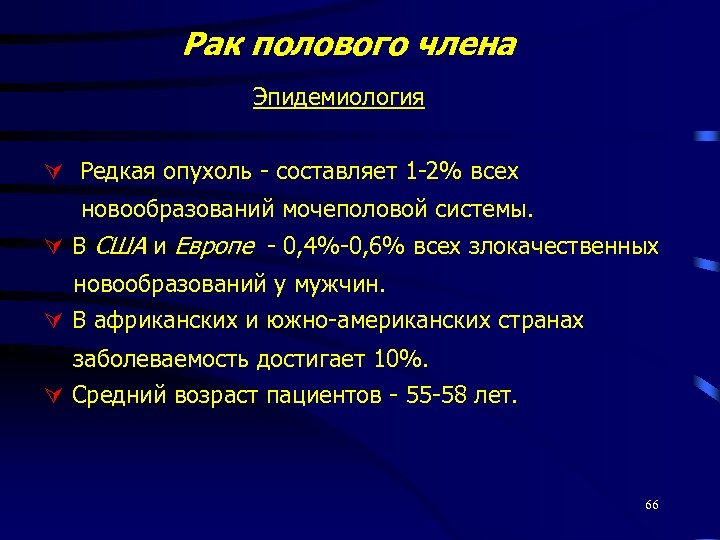 Рак полового члена

Эпидемиология

Редкая опухоль - составляет 1-2% всех новообразований мочеполовой системы.

В США и Европе - 0,4%-0,6% всех злокачественных новообразований у мужчин.

В африканских и южно-американских странах заболеваемость достигает 10%.

Средний возраст пациентов - 55-58 лет.

66